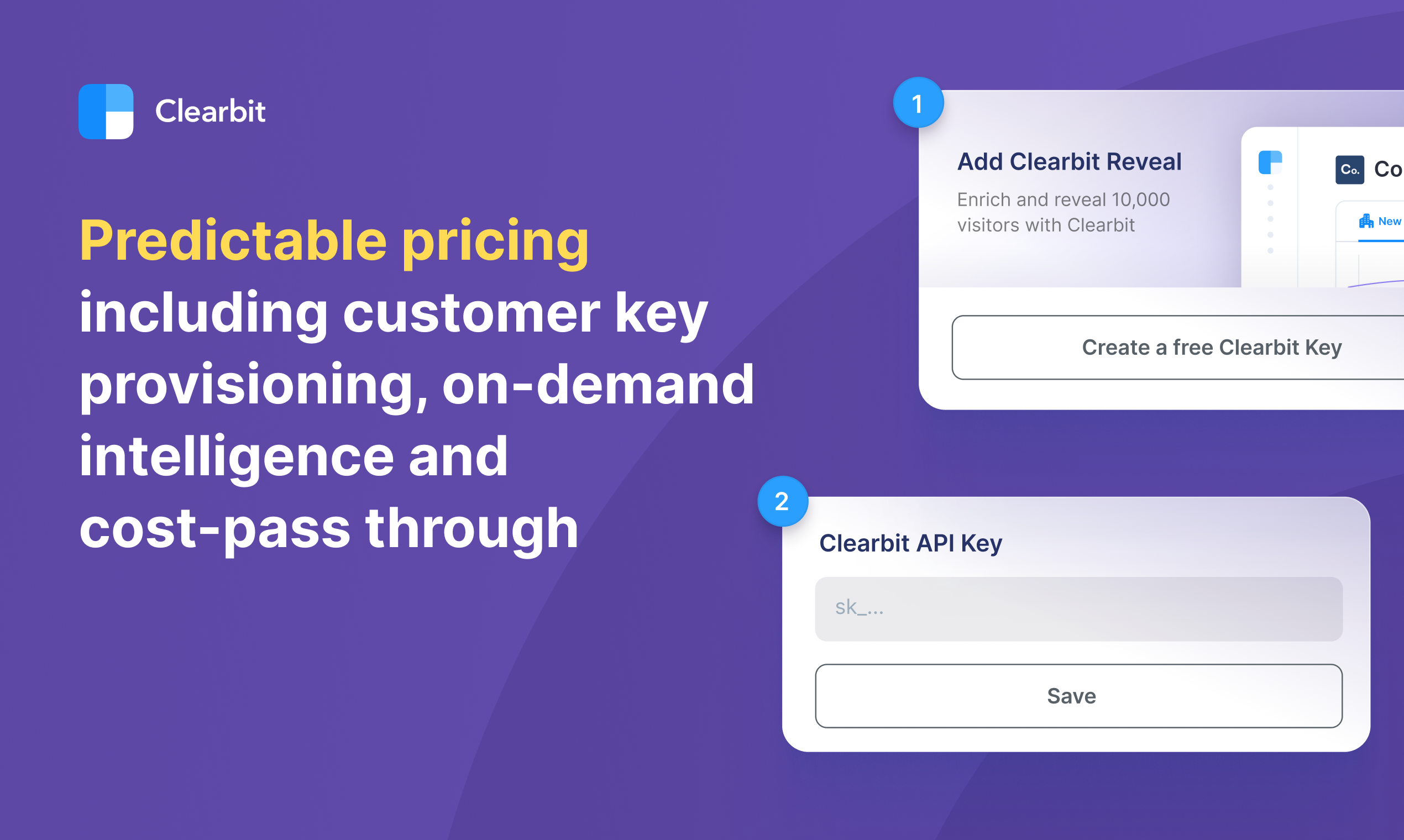 Clearbit

Predictable pricing including customer key provisioning, on-demand intelligence and cost-pass through

1

Add Clearbit Reveal

Enrich and reveal 10,000 visitors with Clearbit

Co. Co

New

Create a free Clearbit Key

2

Clearbit API Key

sk_...

Save